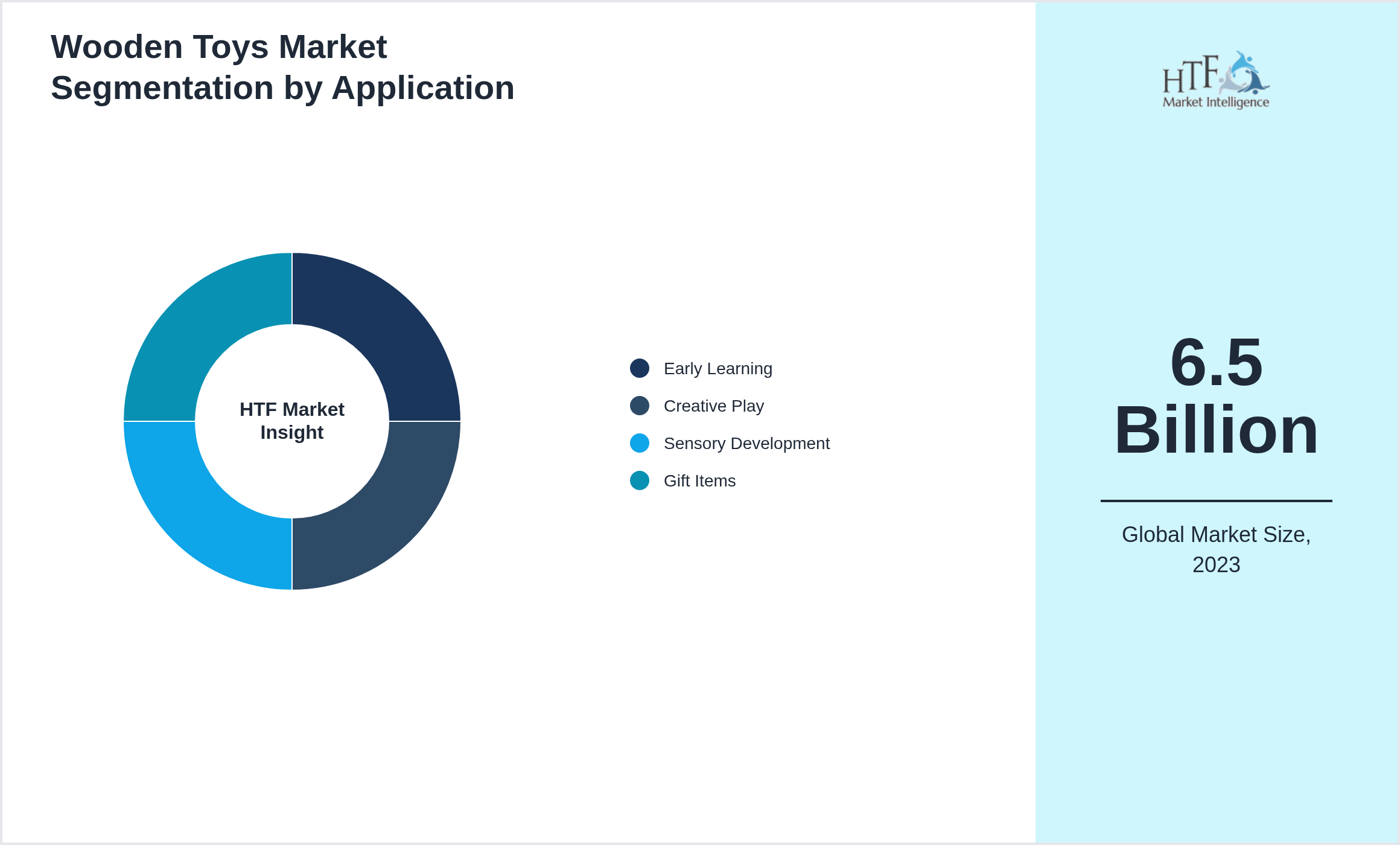 Wooden Toys Market
Segmentation by Application

HTF Market Insight

Early Learning
Creative Play
Sensory Development
Gift Items

HTF
Market Intelligence

6.5 Billion

Global Market Size, 2023